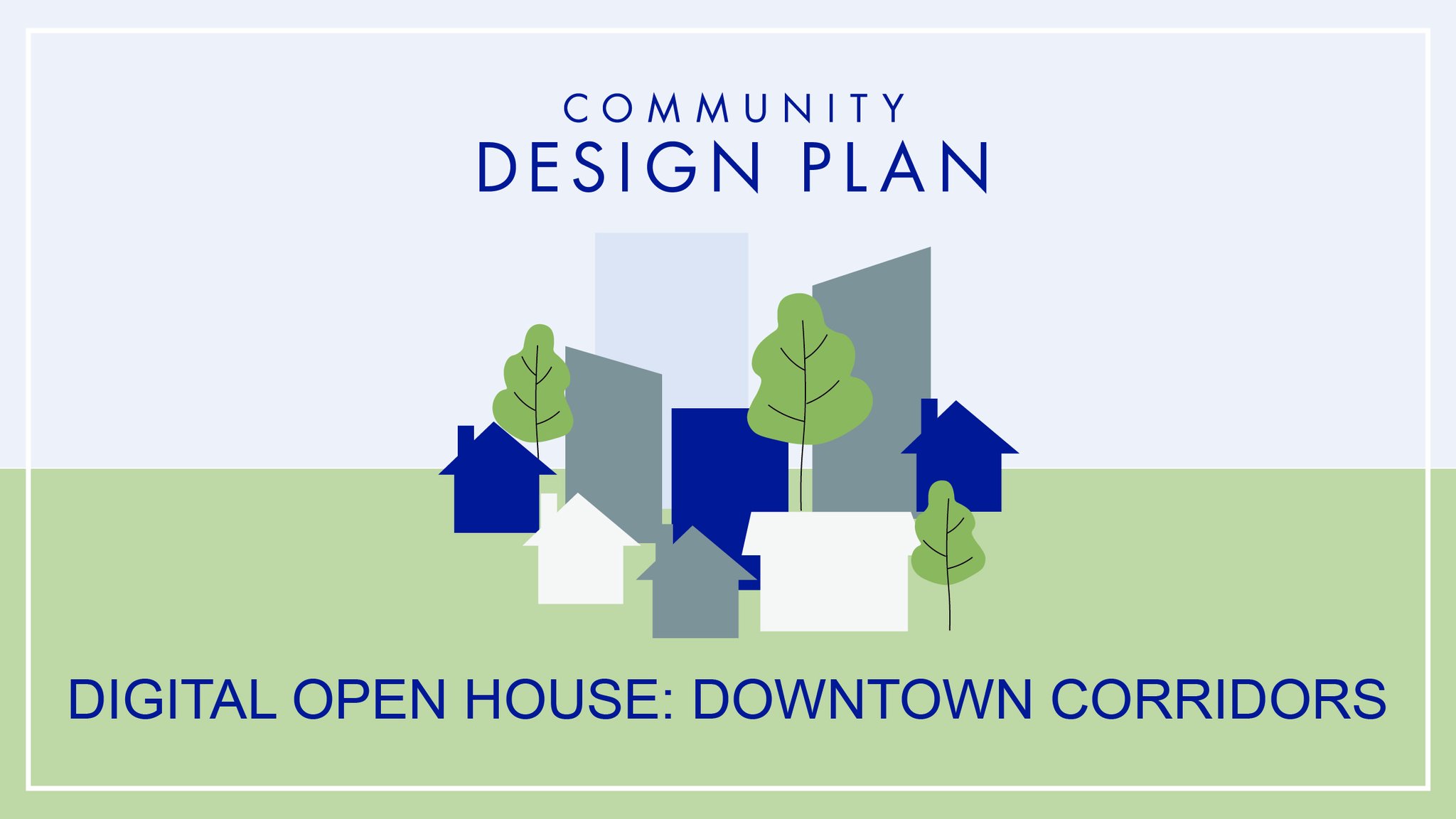 COMMUNITY
DESIGN PLAN

DIGITAL OPEN HOUSE: DOWNTOWN CORRIDORS